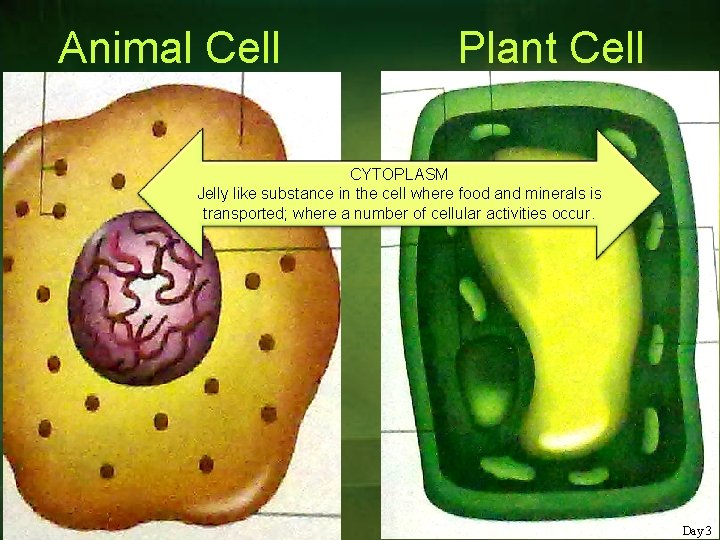 Animal Cell

Plant Cell

CYTOPLASM
Jelly like substance in the cell where food and minerals is transported; where a number of cellular activities occur.

Day 3